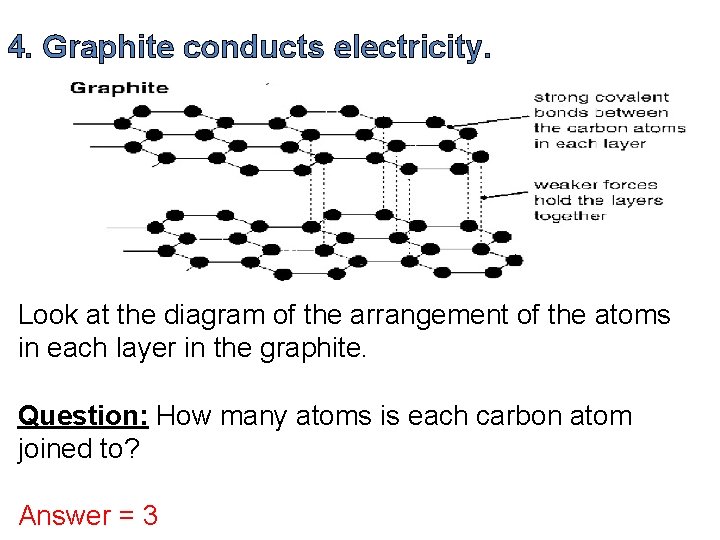 4. Graphite conducts electricity.

Graphite

strong covalent bonds between the carbon atoms in each layer

weaker forces hold the layers together

Look at the diagram of the arrangement of the atoms in each layer in the graphite.

Question: How many atoms is each carbon atom joined to?

Answer = 3